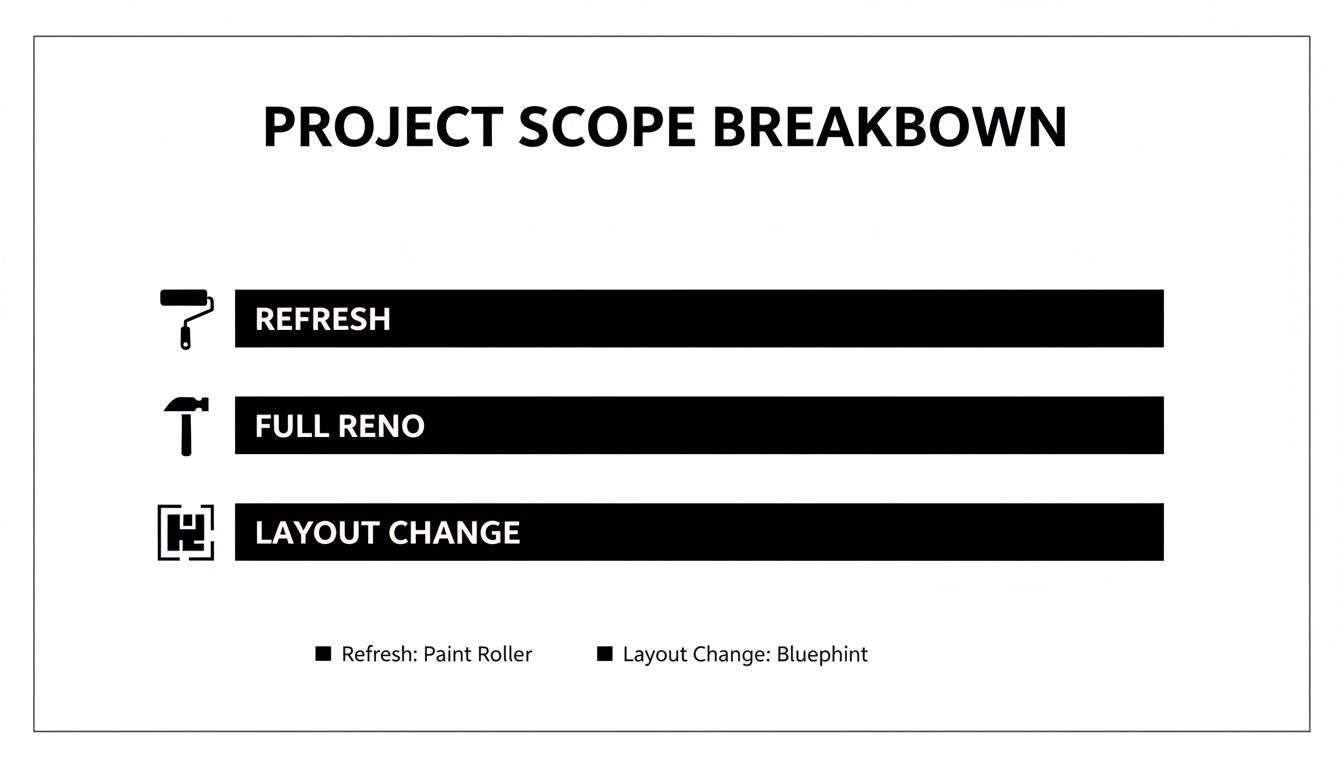 PROJECT SCOPE BREAKBOWN

REFRESH

FULL RENO

LAYOUT CHANGE

■ Refresh: Paint Roller ■ Layout Change: Bluephint